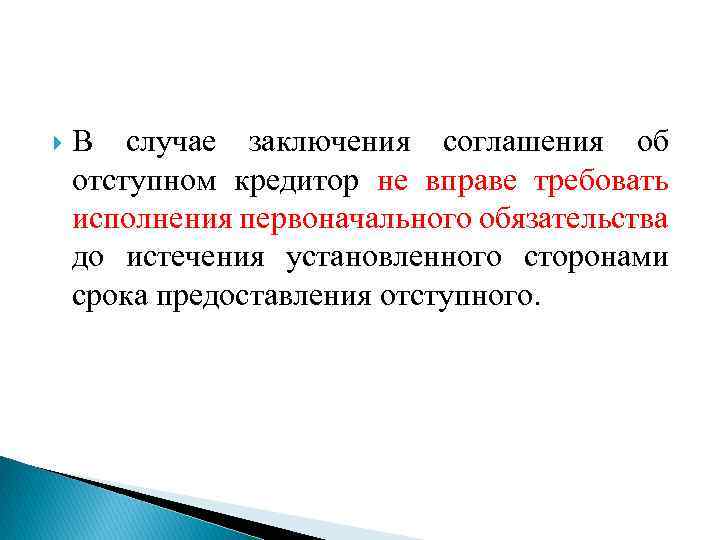 В случае заключения соглашения об отступном кредитор не вправе требовать исполнения первоначального обязательства до истечения установленного сторонами срока предоставления отступного.